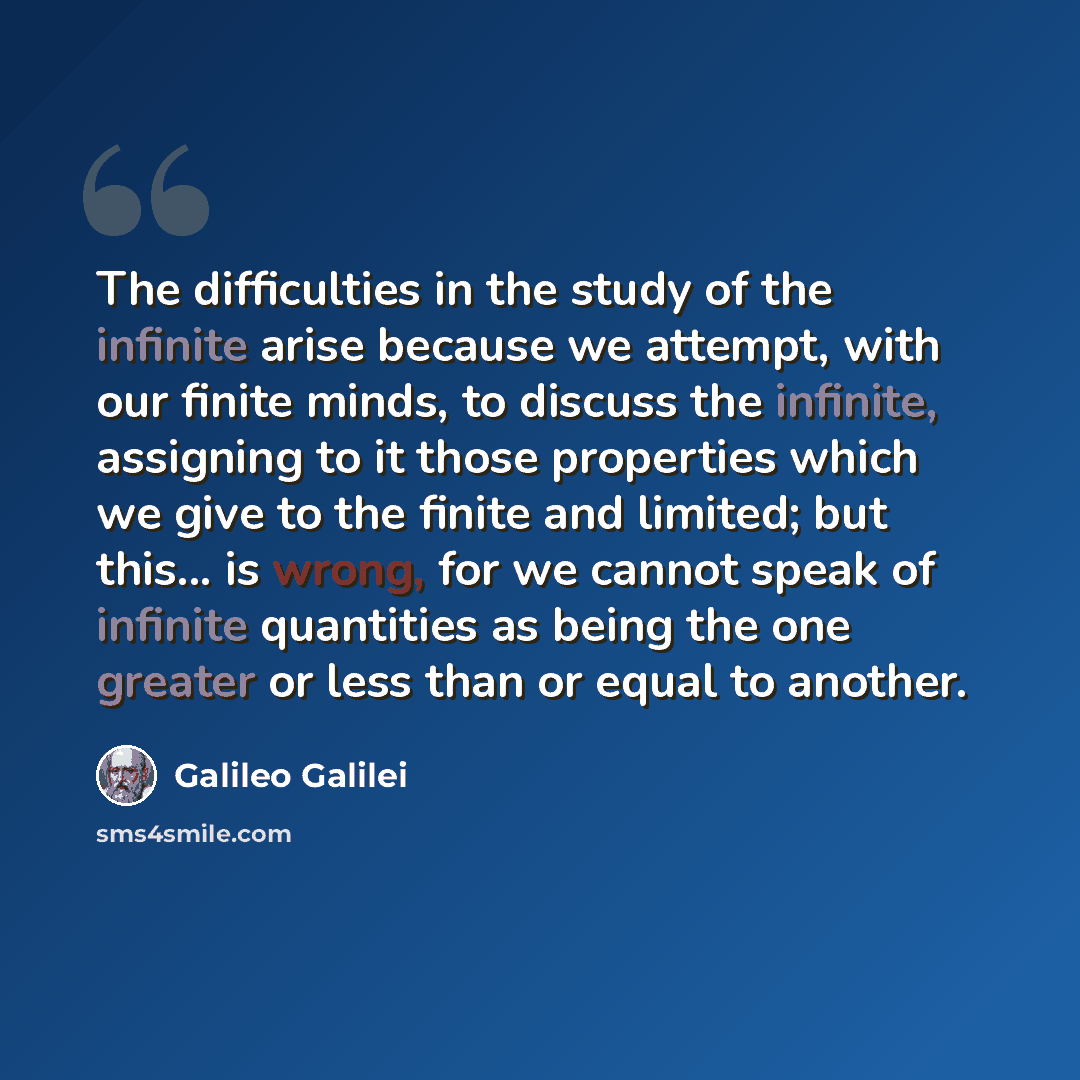 The difficulties in the study of the infinite arise because we attempt, with our finite minds, to discuss the infinite, assigning to it those properties which we give to the finite and limited; but this... is wrong, for we cannot speak of infinite quantities as being the one greater or less than or equal to another.

Galileo Galilei

sms4smile.com